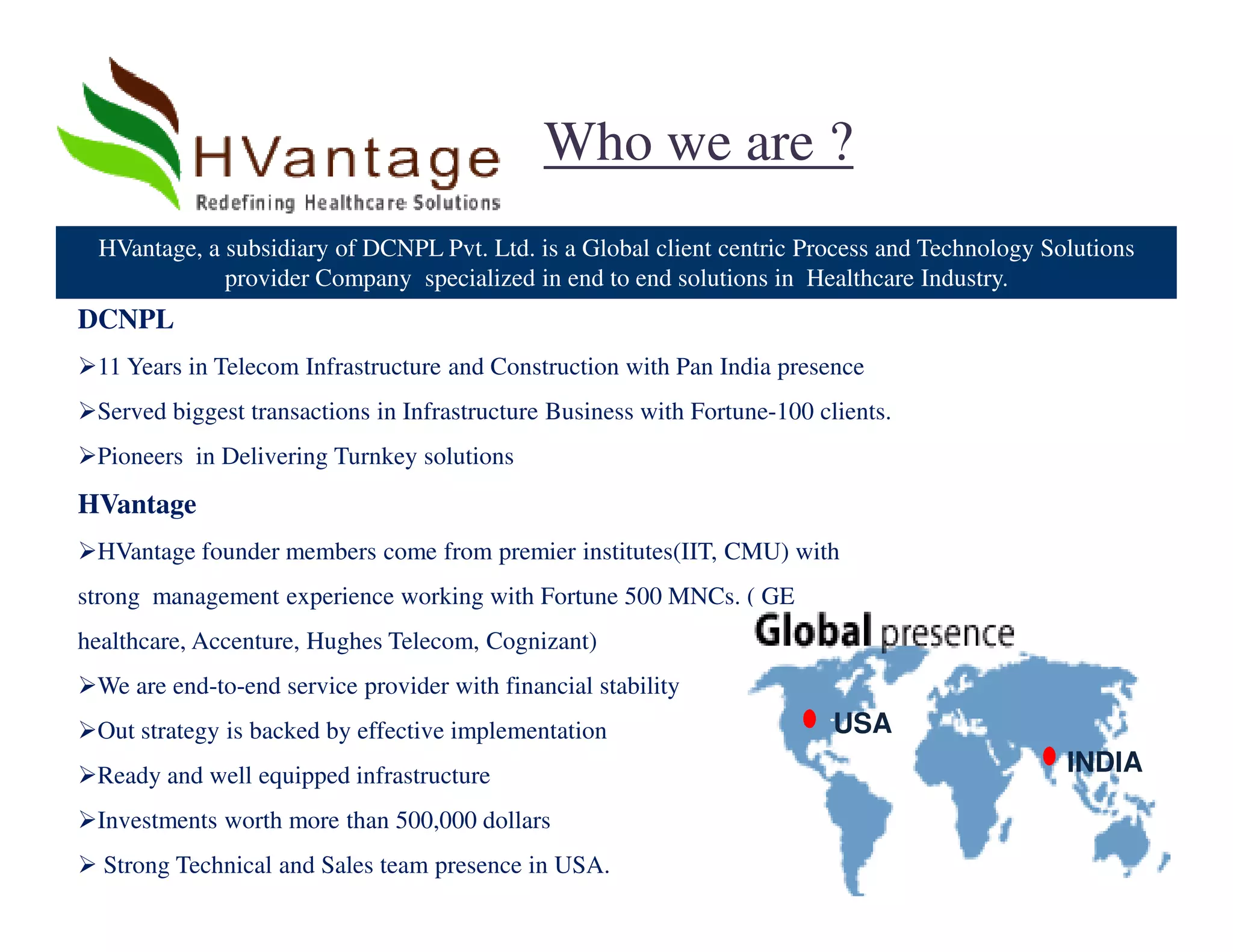 HVantage
Redefining Healthcare Solutions

Who we are ?

HVantage, a subsidiary of DCNPL Pvt. Ltd. is a Global client centric Process and Technology Solutions provider Company specialized in end to end solutions in Healthcare Industry.

DCNPL

➢11 Years in Telecom Infrastructure and Construction with Pan India presence

➢Served biggest transactions in Infrastructure Business with Fortune-100 clients.

➢Pioneers in Delivering Turnkey solutions

HVantage

➢HVantage founder members come from premier institutes(IIT, CMU) with strong management experience working with Fortune 500 MNCs. ( GE healthcare, Accenture, Hughes Telecom, Cognizant)

➢We are end-to-end service provider with financial stability

➢Out strategy is backed by effective implementation

➢Ready and well equipped infrastructure

➢Investments worth more than 500,000 dollars

➢ Strong Technical and Sales team presence in USA.

Global presence

USA

INDIA